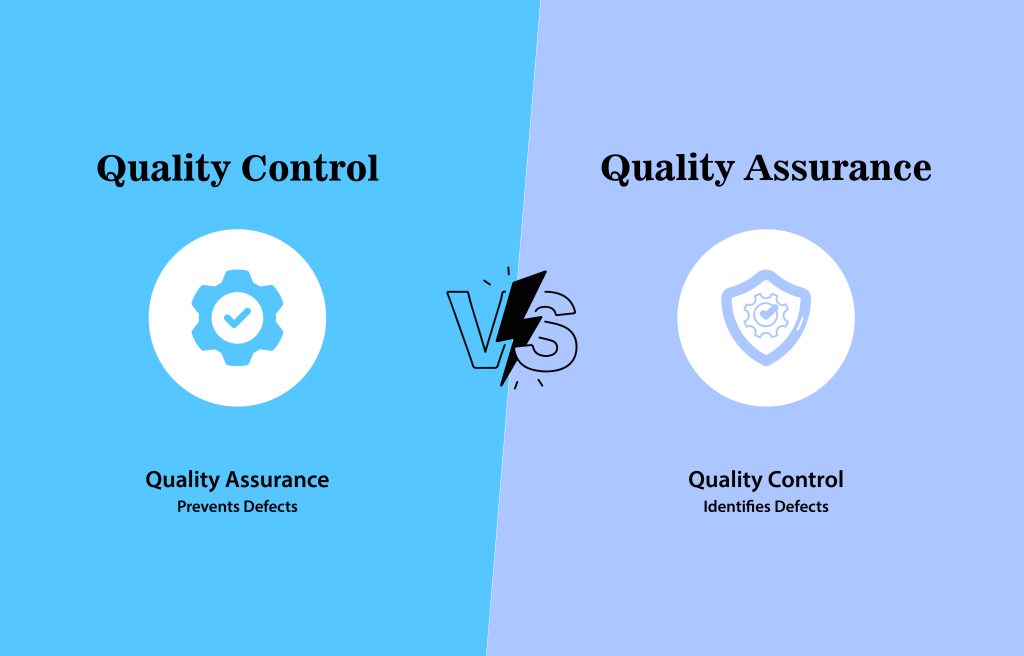 Quality Control

Quality Assurance
Prevents Defects

VS

Quality Assurance

Quality Control
Identifies Defects